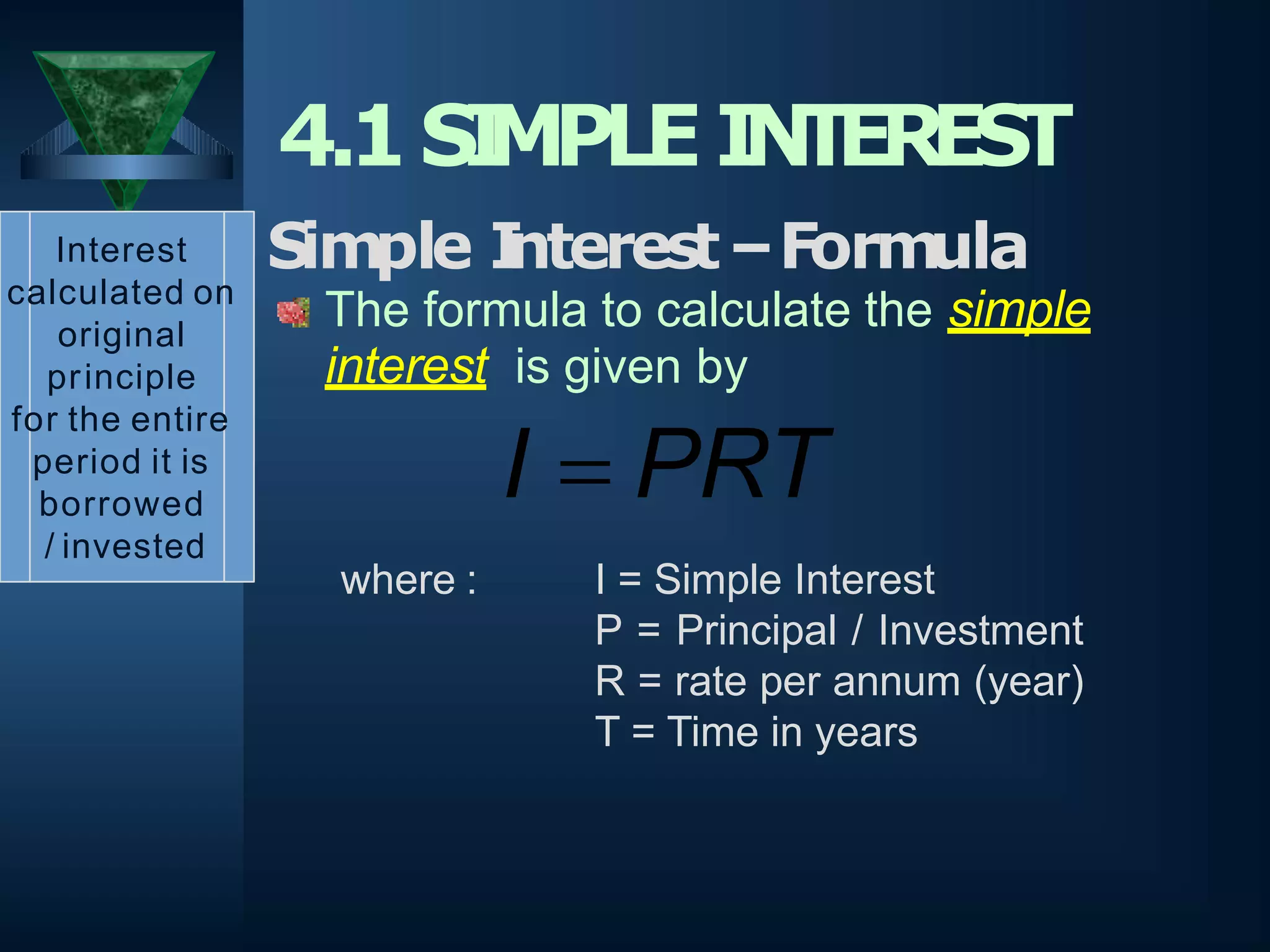 4.1 SIMPLE INTEREST

Interest calculated on original principle for the entire period it is borrowed / invested

Simple Interest – Formula

The formula to calculate the simple interest is given by

$I = PRT$

where : I = Simple Interest
P = Principal / Investment
R = rate per annum (year)
T = Time in years